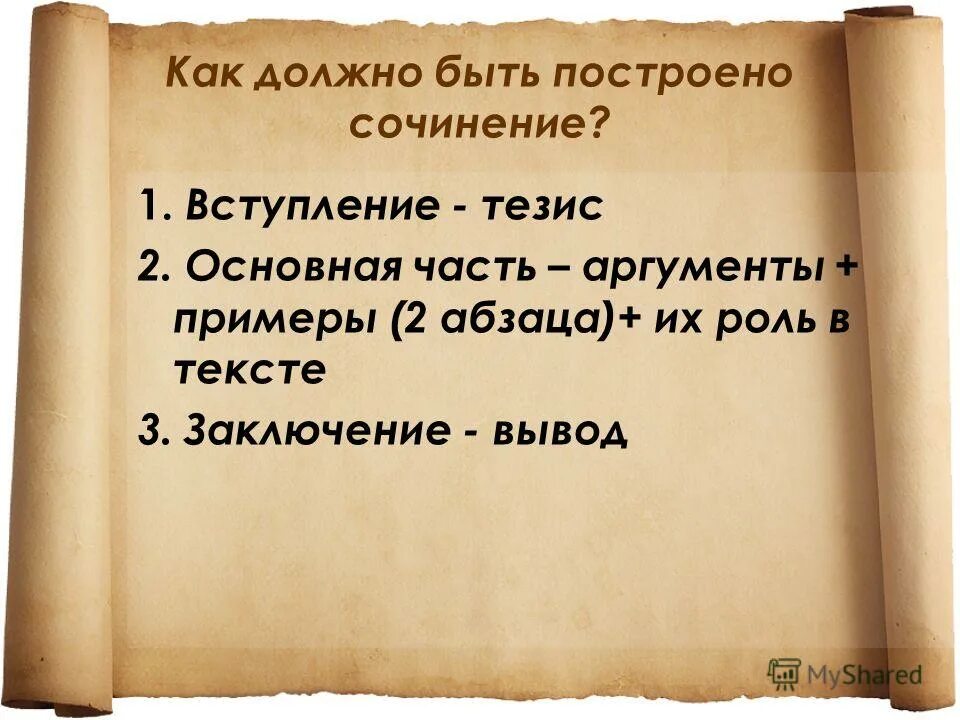 Как должно быть построено сочинение?

1. Вступление - тезис

2. Основная часть – аргументы + примеры (2 абзаца)+ их роль в тексте

3. Заключение - вывод

MyShared